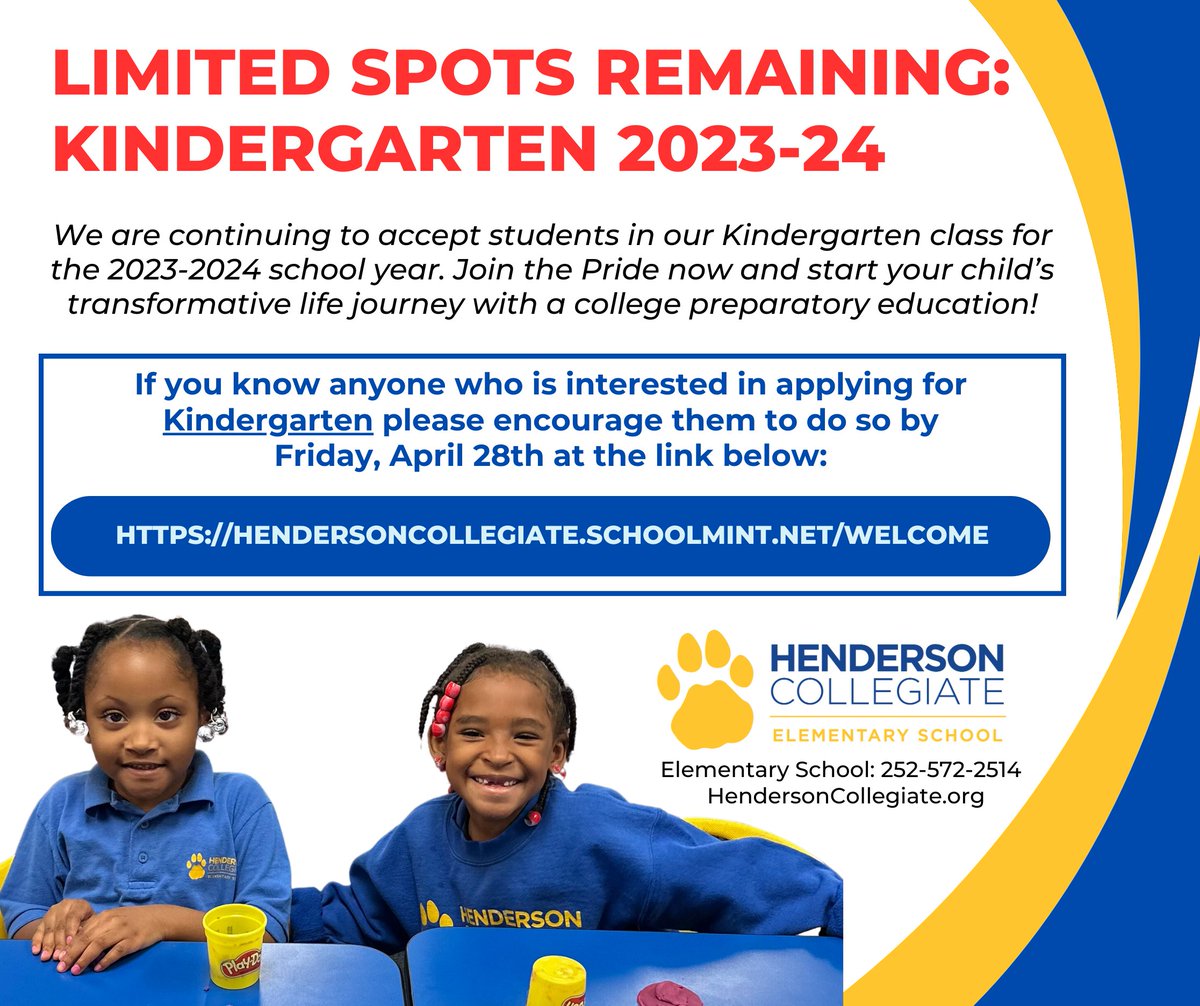 LIMITED SPOTS REMAINING: KINDERGARTEN 2023-24

We are continuing to accept students in our Kindergarten class for the 2023-2024 school year. Join the Pride now and start your child's transformative life journey with a college preparatory education!

If you know anyone who is interested in applying for Kindergarten please encourage them to do so by Friday, April 28th at the link below:

HTTPS://HENDERSONCOLLEGIATE.SCHOOLMINT.NET/WELCOME

HENDERSON COLLEGIATE
ELEMENTARY SCHOOL

Elementary School: 252-572-2514
HendersonCollegiate.org

HENDERSON COLLEGIATE

HENDERSON

Play-Doh